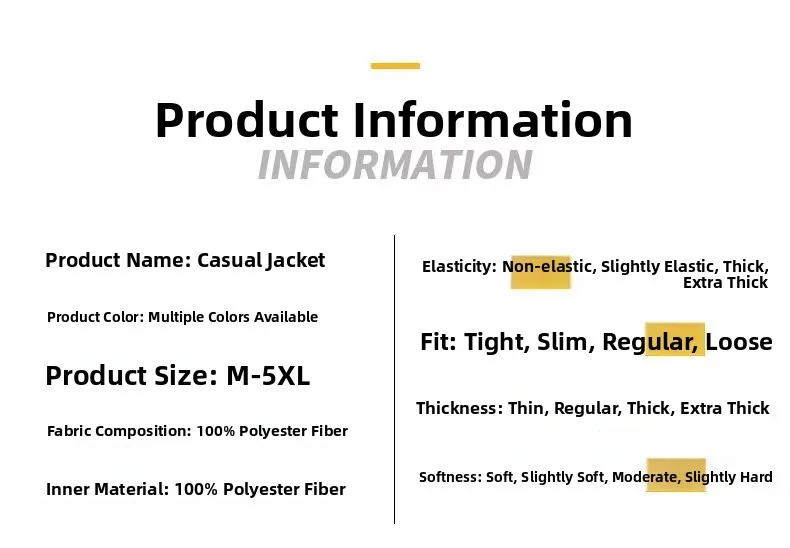 Product Information
INFORMATION

Product Name: Casual Jacket

Product Color: Multiple Colors Available

Product Size: M-5XL

Fabric Composition: 100% Polyester Fiber

Inner Material: 100% Polyester Fiber

Elasticity: Non-elastic, Slightly Elastic, Thick, Extra Thick

Fit: Tight, Slim, Regular, Loose

Thickness: Thin, Regular, Thick, Extra Thick

Softness: Soft, Slightly Soft, Moderate, Slightly Hard